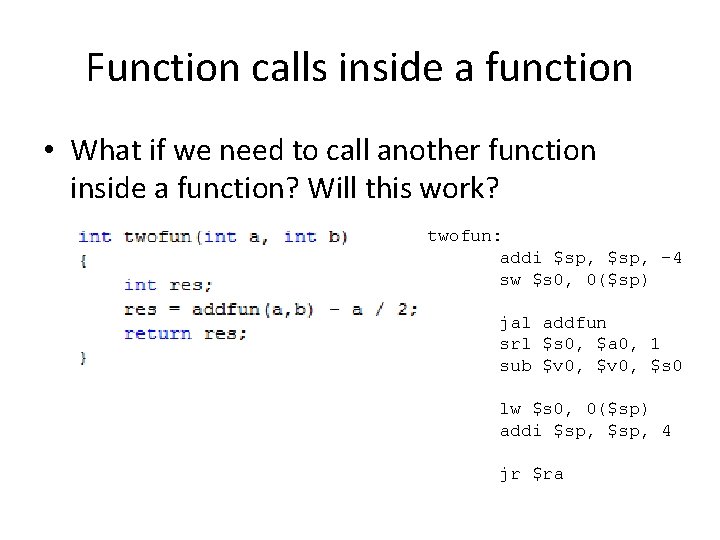 Function calls inside a function

• What if we need to call another function inside a function? Will this work?

int twofun(int a, int b)
{
    int res;
    res = addfun(a,b) - a / 2;
    return res;
}

twofun:
        addi \$sp, \$sp, -4
        sw \$s0, 0(\$sp)

        jal addfun
        srl \$s0, \$a0, 1
        sub \$v0, \$v0, \$s0

        lw \$s0, 0(\$sp)
        addi \$sp, \$sp, 4

        jr \$ra